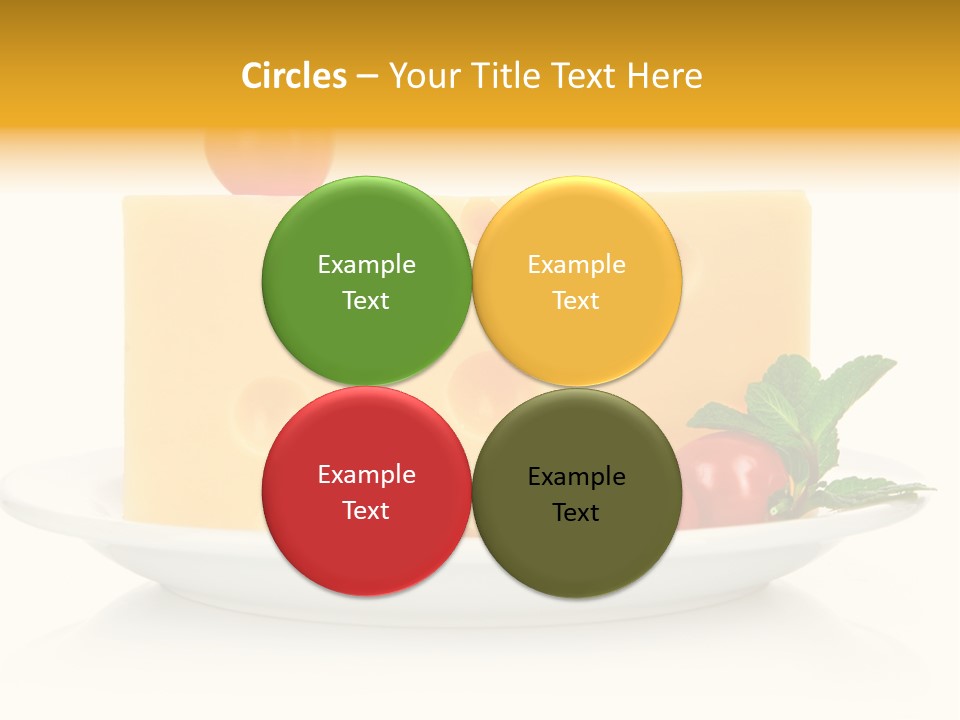 Circles – Your Title Text Here

Example Text

Example Text

Example Text

Example Text